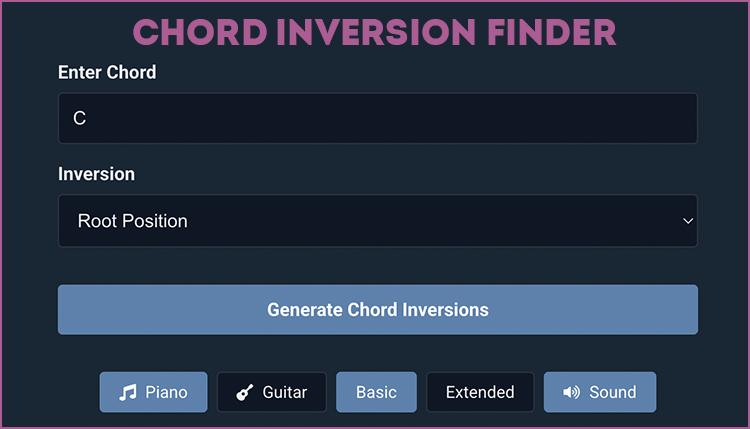 CHORD INVERSION FINDER

Enter Chord

C

Inversion

Root Position

Generate Chord Inversions

Piano Guitar Basic Extended Sound